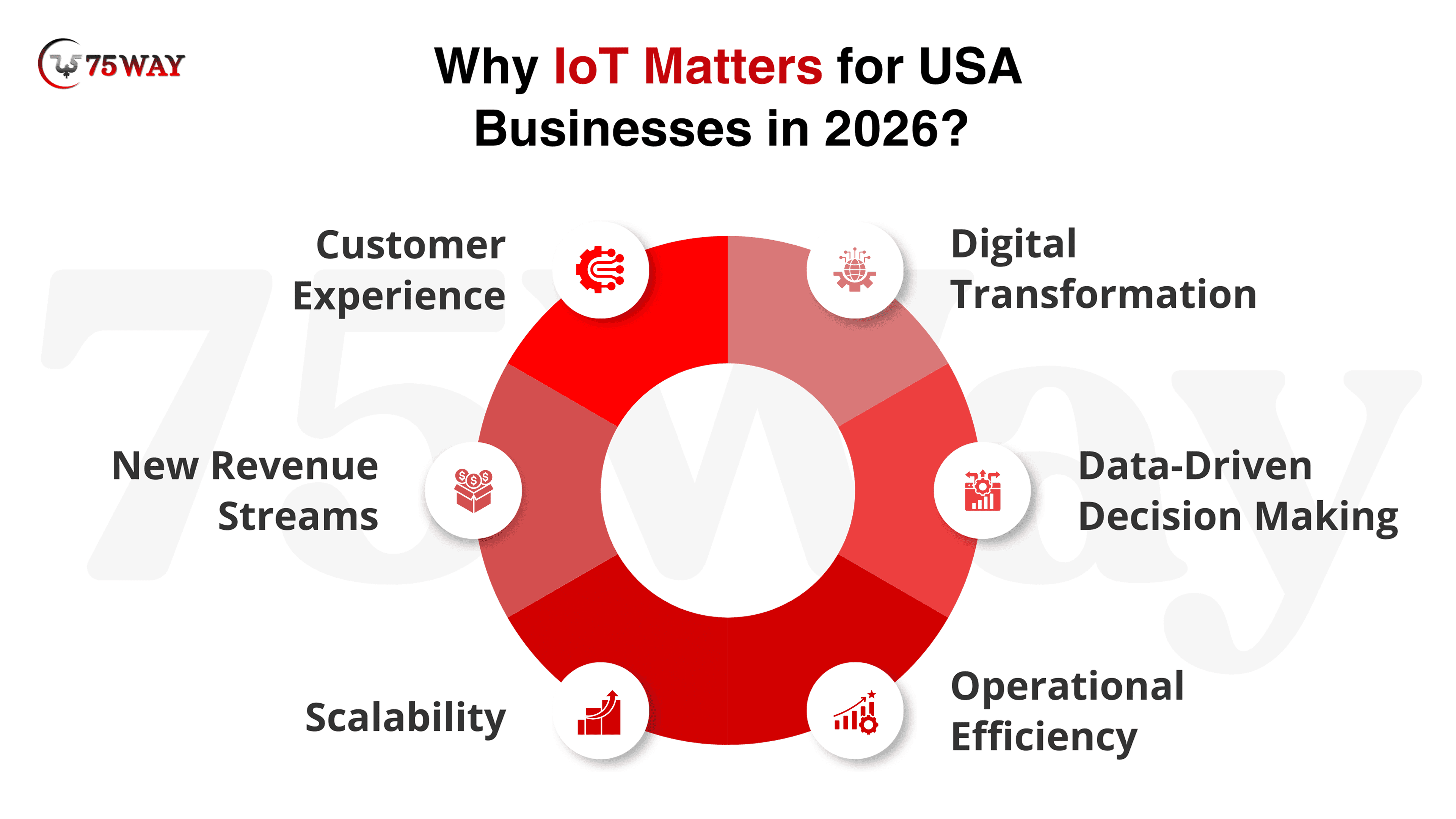 75WAY

Why IoT Matters for USA Businesses in 2026?

Customer Experience

Digital Transformation

New Revenue Streams

Data-Driven Decision Making

Scalability

Operational Efficiency

75way